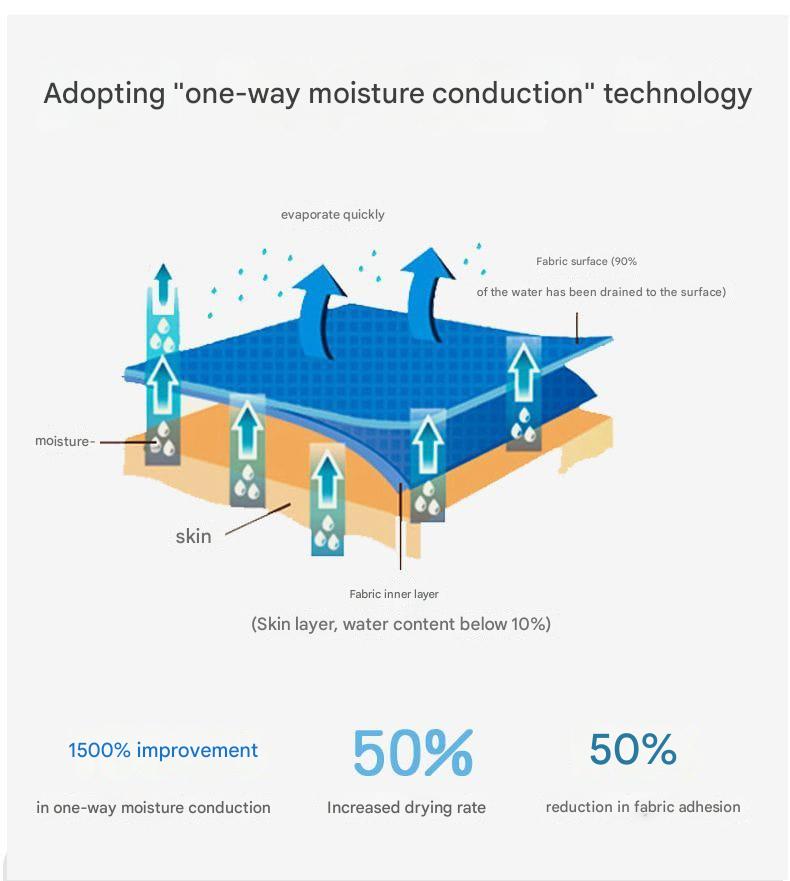 Adopting "one-way moisture conduction" technology

evaporate quickly

Fabric surface (90% of the water has been drained to the surface)

moisture-

skin

Fabric inner layer

(Skin layer, water content below 10%)

1500% improvement

in one-way moisture conduction

50%

Increased drying rate

50%

reduction in fabric adhesion